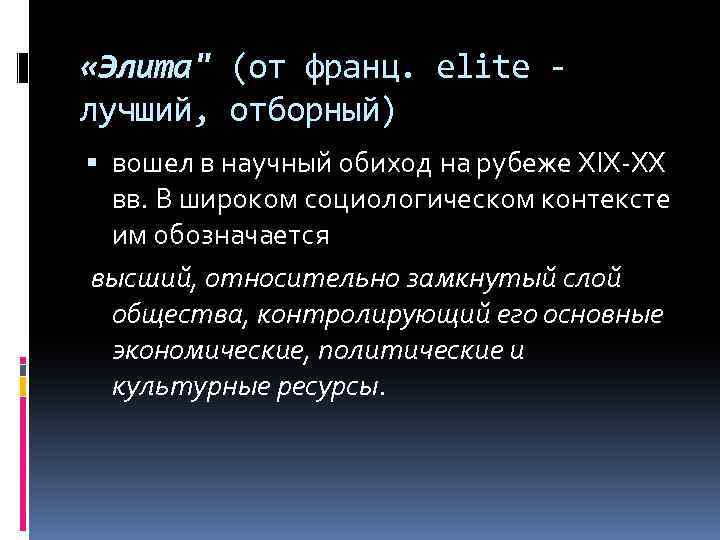 «Элита" (от франц. elite - лучший, отборный)

▪ вошел в научный обиход на рубеже XIX-XX вв. В широком социологическом контексте им обозначается

высший, относительно замкнутый слой общества, контролирующий его основные экономические, политические и культурные ресурсы.